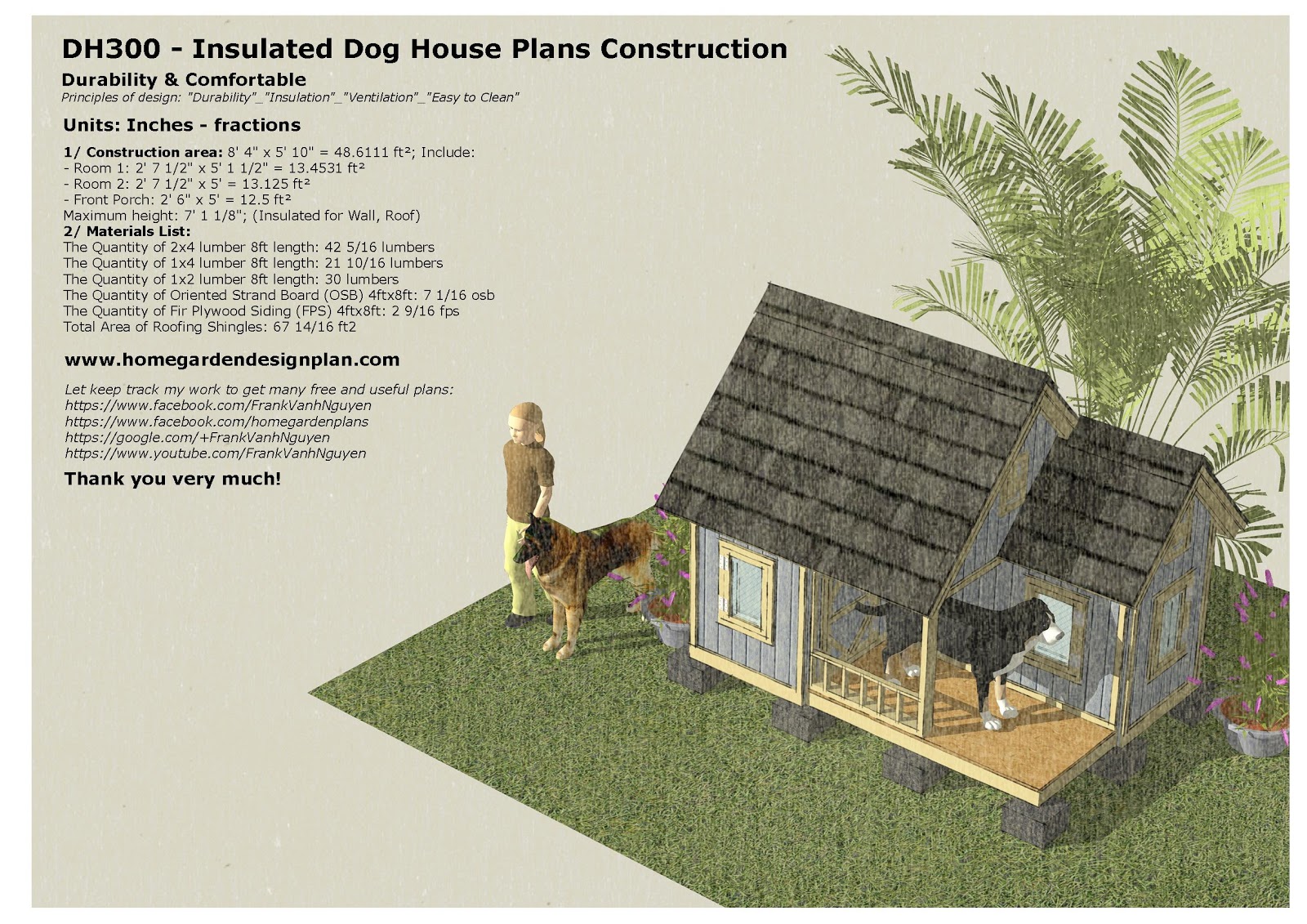 DH300 - Insulated Dog House Plans Construction

Durability & Comfortable

Principles of design: "Durability"_"Insulation"_"Ventilation"_"Easy to Clean"

Units: Inches - fractions

1/ Construction area: 8' 4" x 5' 10" = 48.6111 ft²; Include:
- Room 1: 2' 7 1/2" x 5' 1 1/2" = 13.4531 ft²
- Room 2: 2' 7 1/2" x 5' = 13.125 ft²
- Front Porch: 2' 6" x 5' = 12.5 ft²
Maximum height: 7' 1 1/8"; (Insulated for Wall, Roof)
2/ Materials List:
The Quantity of 2x4 lumber 8ft length: 42 5/16 lumbers
The Quantity of 1x4 lumber 8ft length: 21 10/16 lumbers
The Quantity of 1x2 lumber 8ft length: 30 lumbers
The Quantity of Oriented Strand Board (OSB) 4ftx8ft: 7 1/16 osb
The Quantity of Fir Plywood Siding (FPS) 4ftx8ft: 2 9/16 fps
Total Area of Roofing Shingles: 67 14/16 ft2

www.homegardendesignplan.com

Let keep track my work to get many free and useful plans:
https://www.facebook.com/FrankVanhNguyen
https://www.facebook.com/homegardenplans
https://google.com/+FrankVanhNguyen
https://www.youtube.com/FrankVanhNguyen

Thank you very much!